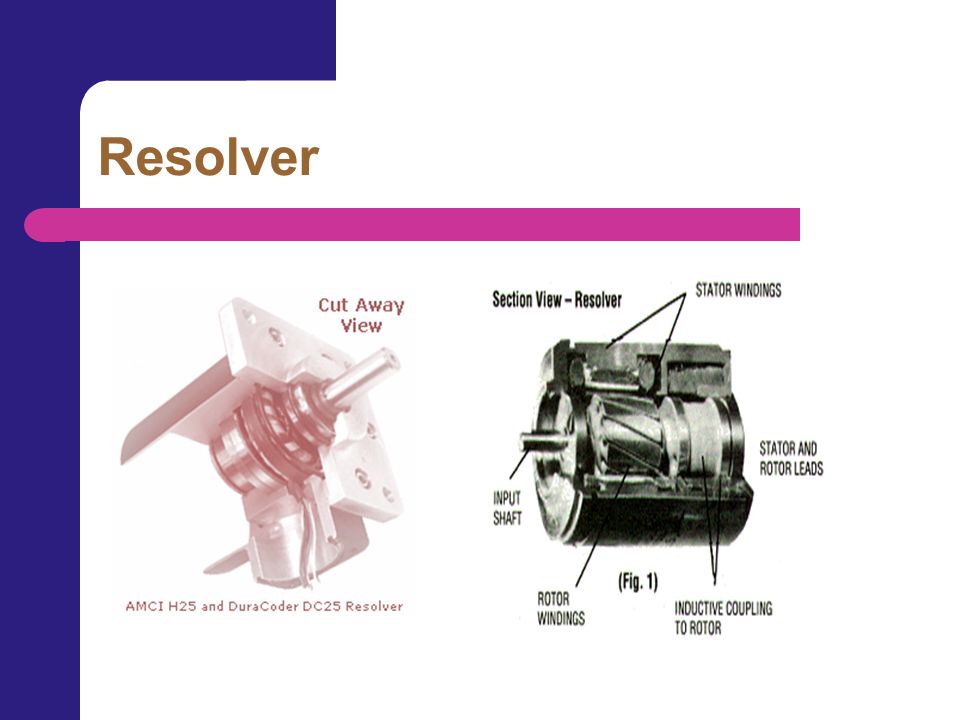 Resolver

Cut Away View

AMCI H25 and DuraCoder DC25 Resolver

Section View – Resolver

STATOR WINDINGS

STATOR AND ROTOR LEADS

INPUT SHAFT

ROTOR WINDINGS

(Fig. 1)

INDUCTIVE COUPLING TO ROTOR